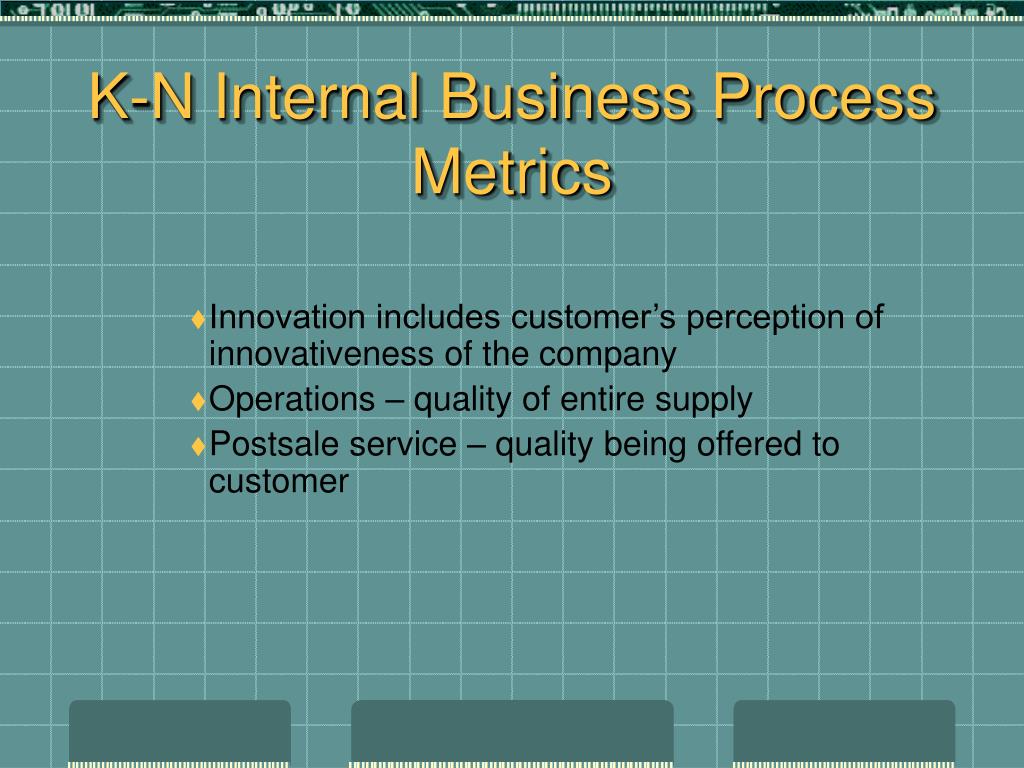 K-N Internal Business Process Metrics

♦Innovation includes customer’s perception of innovativeness of the company

♦Operations – quality of entire supply

♦Postsale service – quality being offered to customer